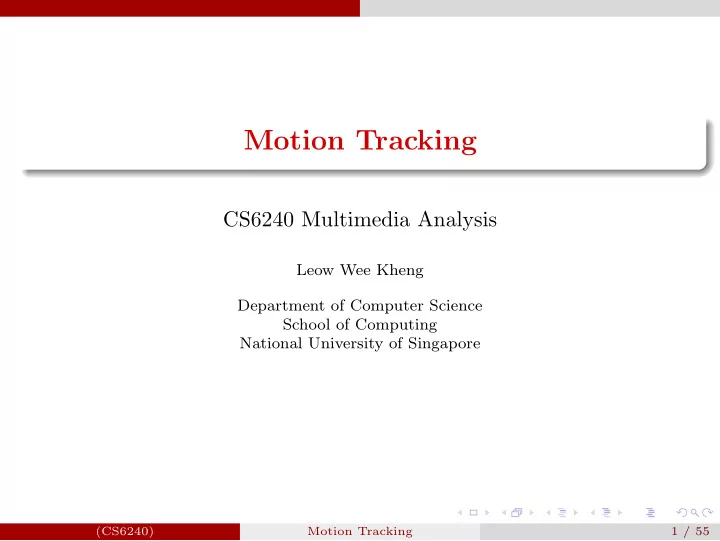 Motion Tracking

CS6240 Multimedia Analysis

Leow Wee Kheng

Department of Computer Science
School of Computing
National University of Singapore

(CS6240) Motion Tracking 1 / 55